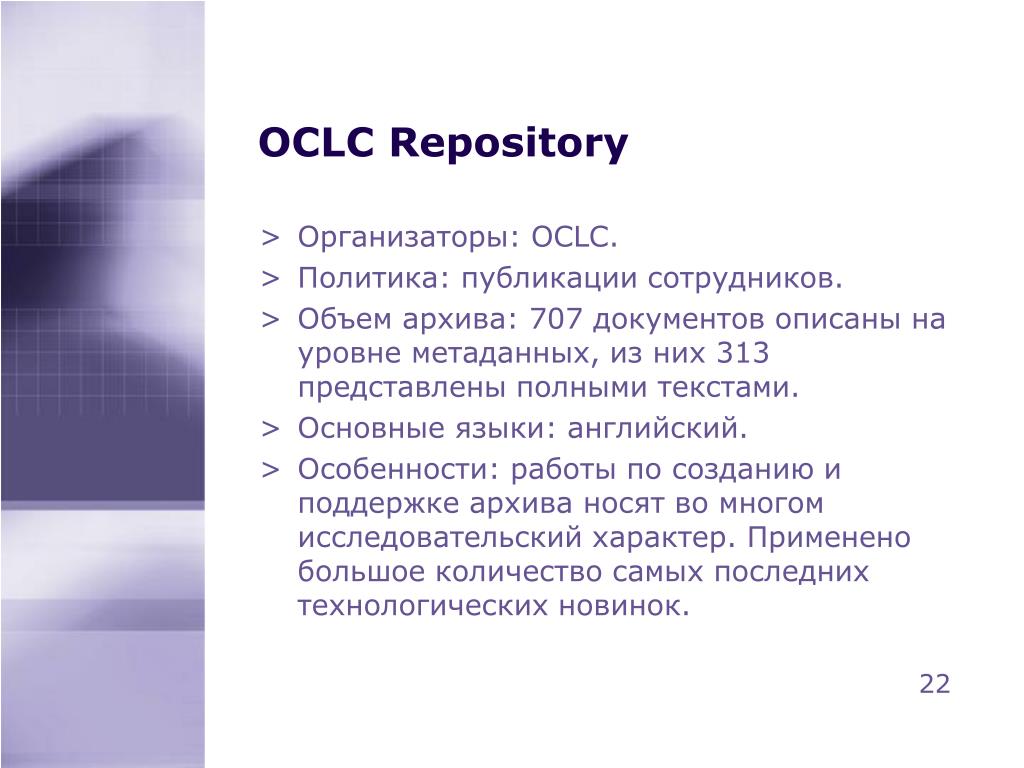 OCLC Repository

> Организаторы: OCLC.
> Политика: публикации сотрудников.
> Объем архива: 707 документов описаны на уровне метаданных, из них 313 представлены полными текстами.
> Основные языки: английский.
> Особенности: работы по созданию и поддержке архива носят во многом исследовательский характер. Применено большое количество самых последних технологических новинок.

22